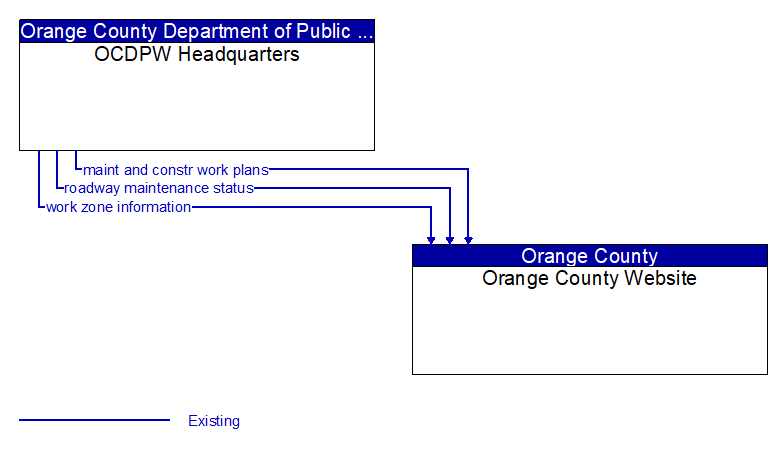 Orange County Department of Public ...
OCDPW Headquarters

maint and constr work plans
roadway maintenance status
work zone information

Orange County
Orange County Website

Existing